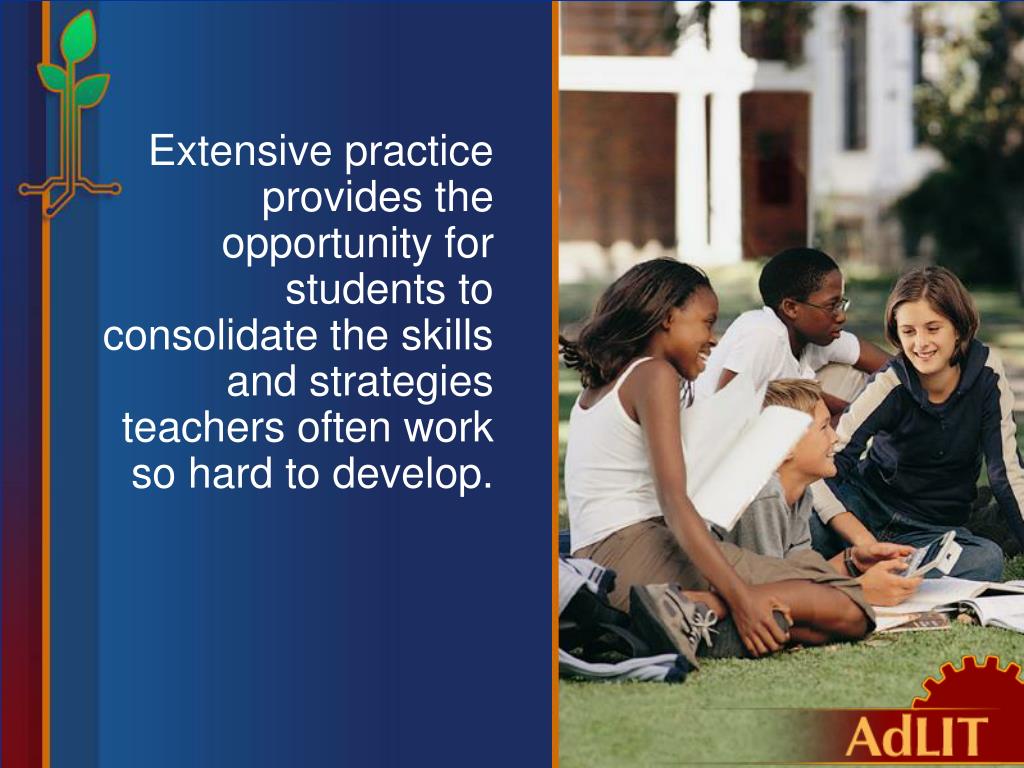 Extensive practice provides the opportunity for students to consolidate the skills and strategies teachers often work so hard to develop.

AdLIT